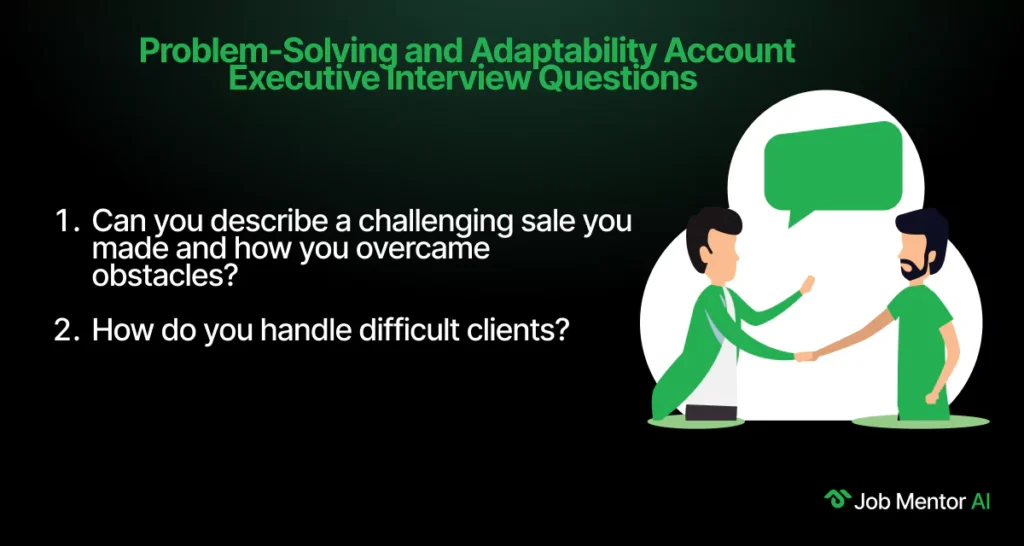 Problem-Solving and Adaptability Account Executive Interview Questions

1. Can you describe a challenging sale you made and how you overcame obstacles?

2. How do you handle difficult clients?

Job Mentor AI